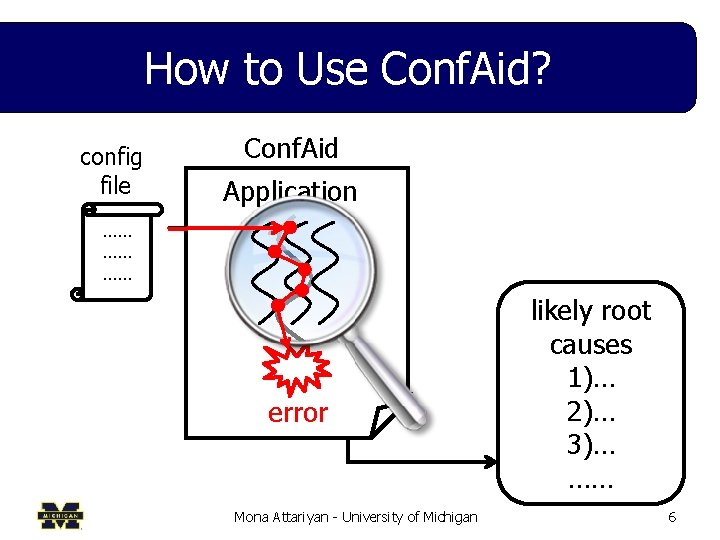 How to Use ConfAid?

config file

......
......
......

ConfAid

Application

error

likely root causes
1)...
2)...
3)...
......

MICHIGAN

Mona Attariyan - University of Michigan

6